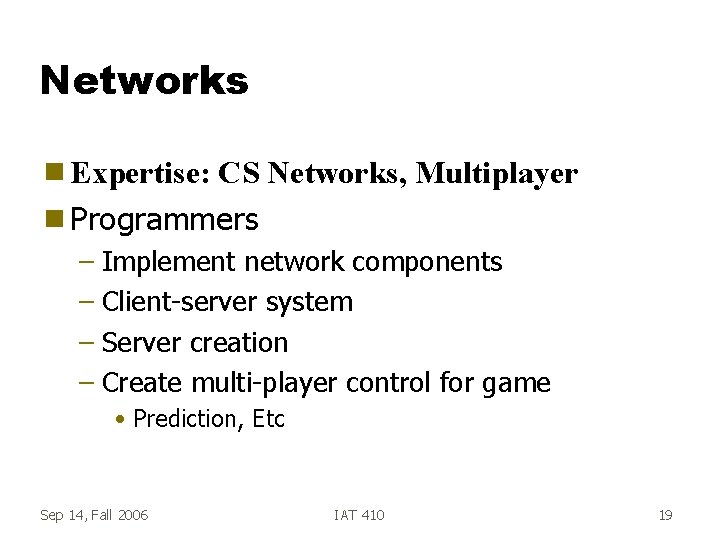 Networks

Expertise: CS Networks, Multiplayer

Programmers

– Implement network components

– Client-server system

– Server creation

– Create multi-player control for game

• Prediction, Etc

Sep 14, Fall 2006

IAT 410

19